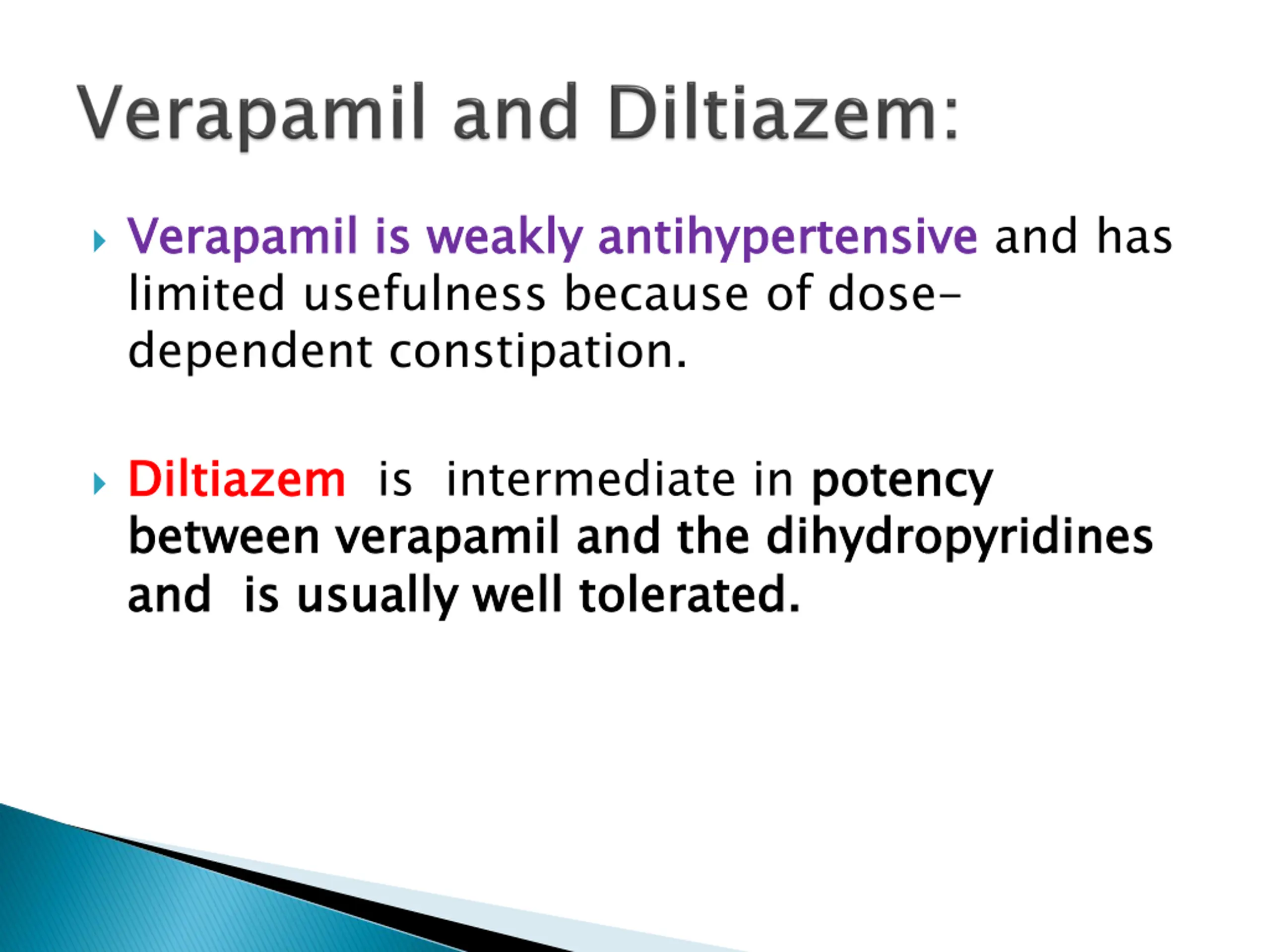 Verapamil and Diltiazem:

Verapamil is weakly antihypertensive and has limited usefulness because of dose-dependent constipation.

Diltiazem is intermediate in potency between verapamil and the dihydropyridines and is usually well tolerated.